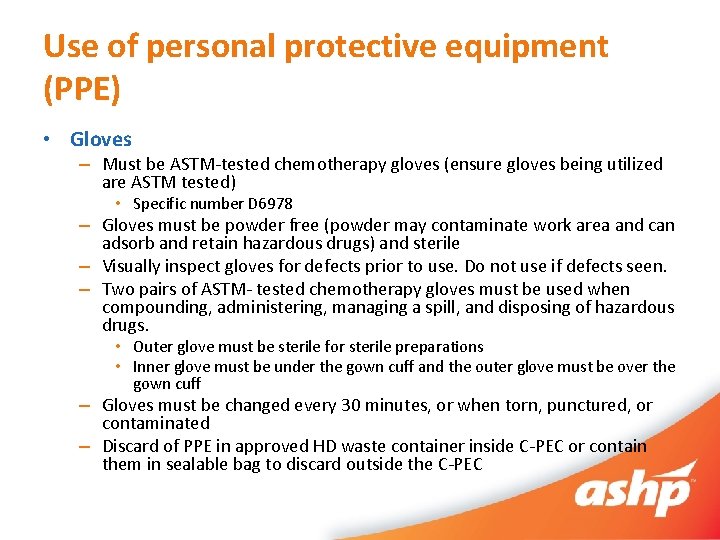 Use of personal protective equipment (PPE)

• Gloves
– Must be ASTM-tested chemotherapy gloves (ensure gloves being utilized are ASTM tested)
• Specific number D6978
– Gloves must be powder free (powder may contaminate work area and can adsorb and retain hazardous drugs) and sterile
– Visually inspect gloves for defects prior to use. Do not use if defects seen.
– Two pairs of ASTM- tested chemotherapy gloves must be used when compounding, administering, managing a spill, and disposing of hazardous drugs.
• Outer glove must be sterile for sterile preparations
• Inner glove must be under the gown cuff and the outer glove must be over the gown cuff
– Gloves must be changed every 30 minutes, or when torn, punctured, or contaminated
– Discard of PPE in approved HD waste container inside C-PEC or contain them in sealable bag to discard outside the C-PEC

ashp